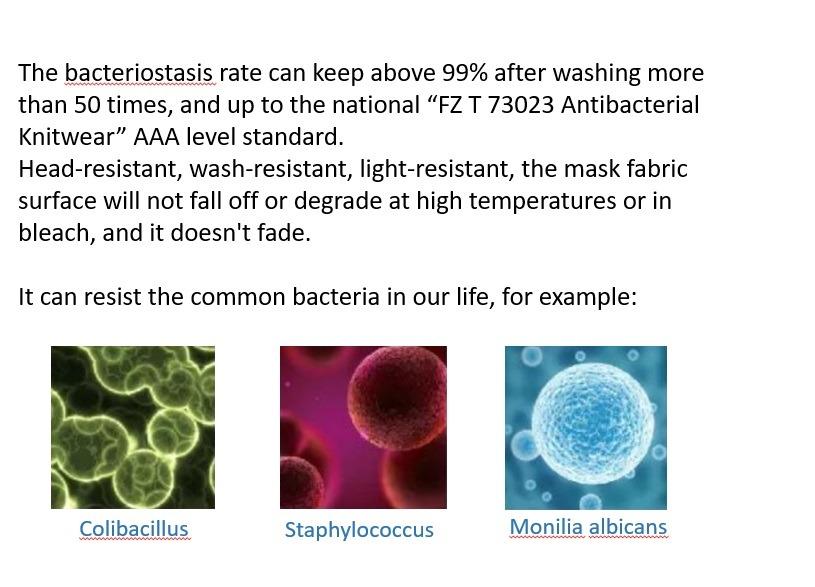 The bacteriostasis rate can keep above 99% after washing more than 50 times, and up to the national “FZ T 73023 Antibacterial Knitwear” AAA level standard.
Head-resistant, wash-resistant, light-resistant, the mask fabric surface will not fall off or degrade at high temperatures or in bleach, and it doesn't fade.

It can resist the common bacteria in our life, for example:

Colibacillus

Staphylococcus

Monilia albicans